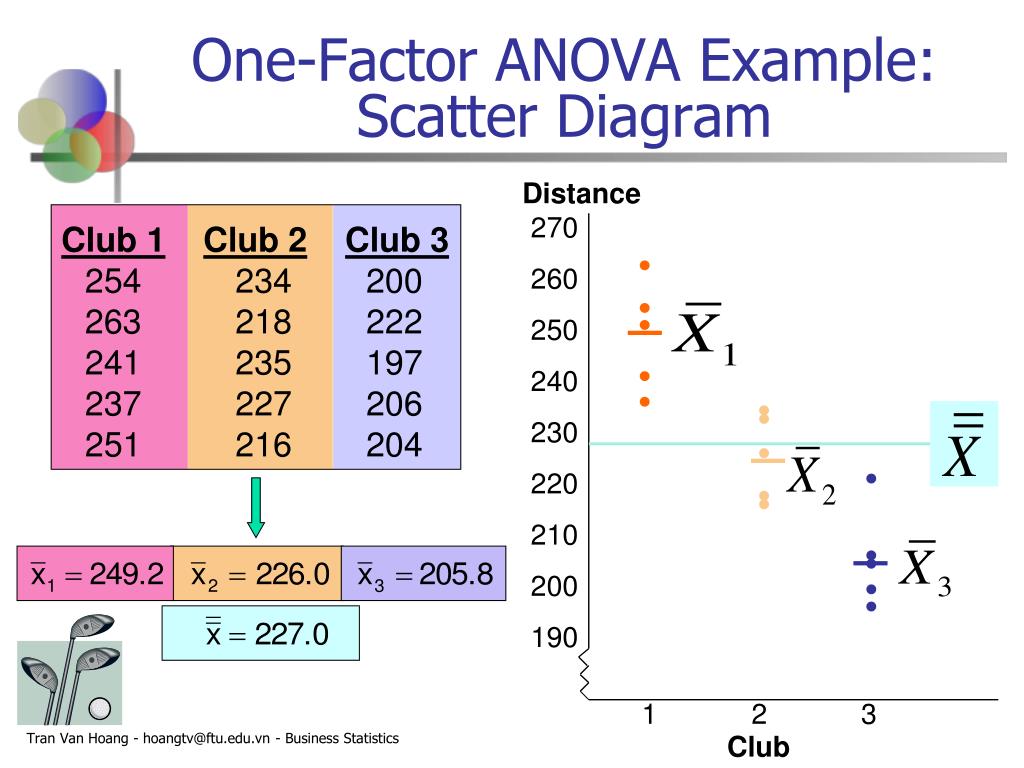 One-Factor ANOVA Example: Scatter Diagram

| Club 1 | Club 2 | Club 3 |
|---|---|---|
| 254 | 234 | 200 |
| 263 | 218 | 222 |
| 241 | 235 | 197 |
| 237 | 227 | 206 |
| 251 | 216 | 204 |

$\bar{x}_1 = 249.2$ $\bar{x}_2 = 226.0$ $\bar{x}_3 = 205.8$

$\bar{\bar{x}} = 227.0$

Distance
270
260
250
240
230
220
210
200
190

$\bar{X}_1$
$\bar{X}_2$
$\bar{X}_3$
$\bar{\bar{X}}$

1 2 3
Club

Tran Van Hoang - hoangtv@ftu.edu.vn - Business Statistics